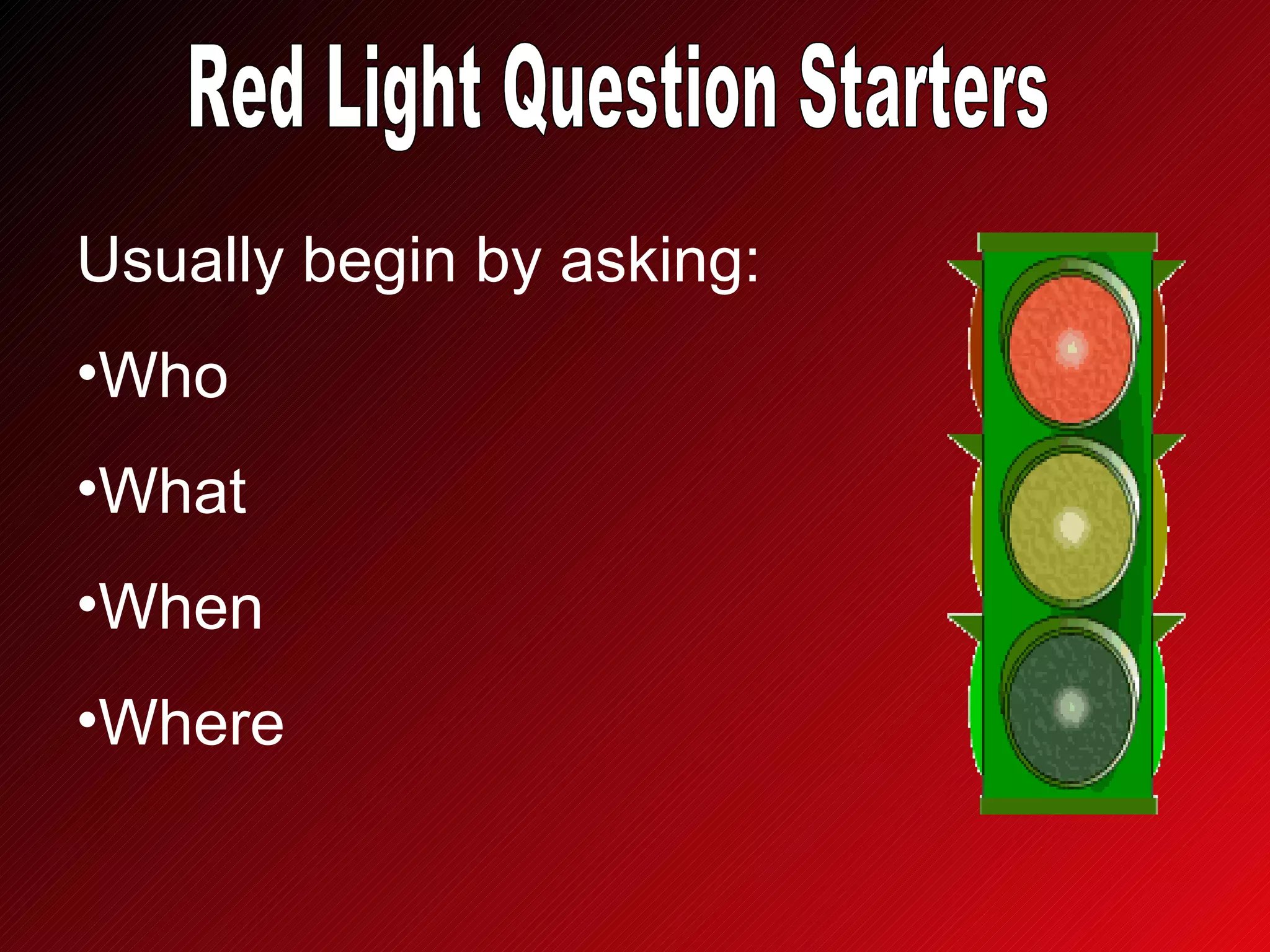 Red Light Question Starters

Usually begin by asking:

•Who

•What

•When

•Where